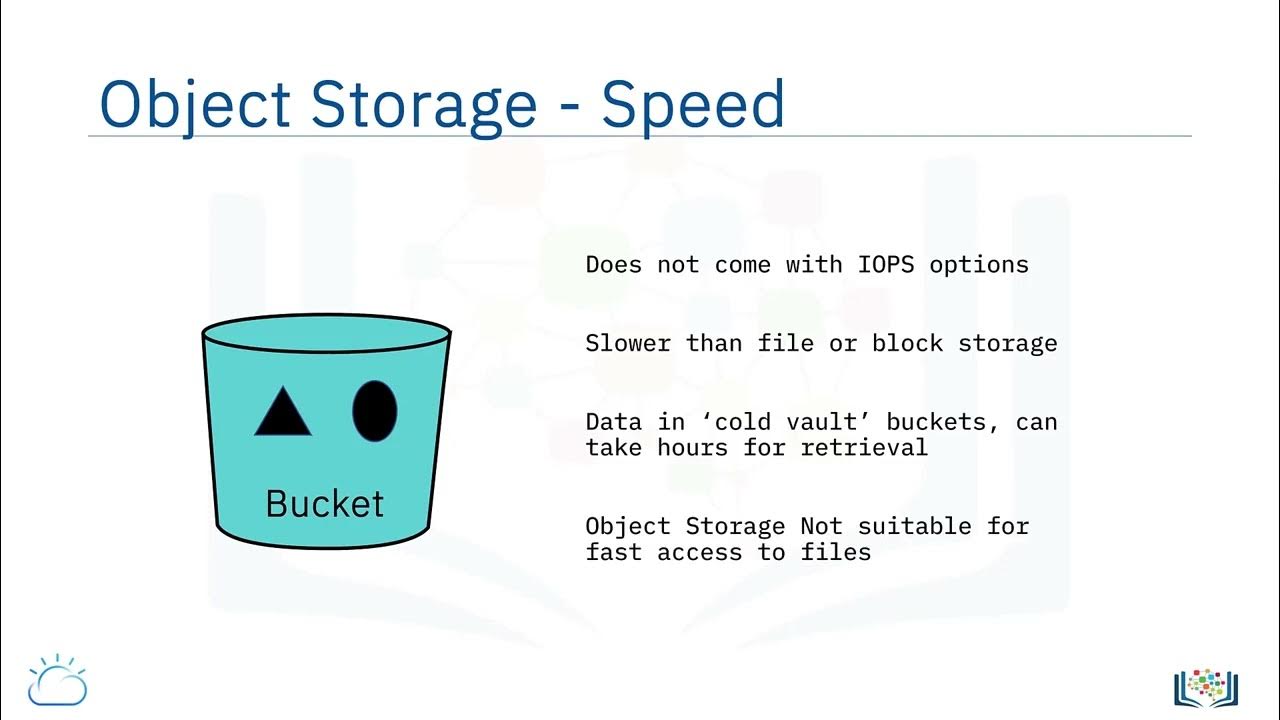 Object Storage - Speed

Bucket

Does not come with IOPS options

Slower than file or block storage

Data in ‘cold vault’ buckets, can take hours for retrieval

Object Storage Not suitable for fast access to files